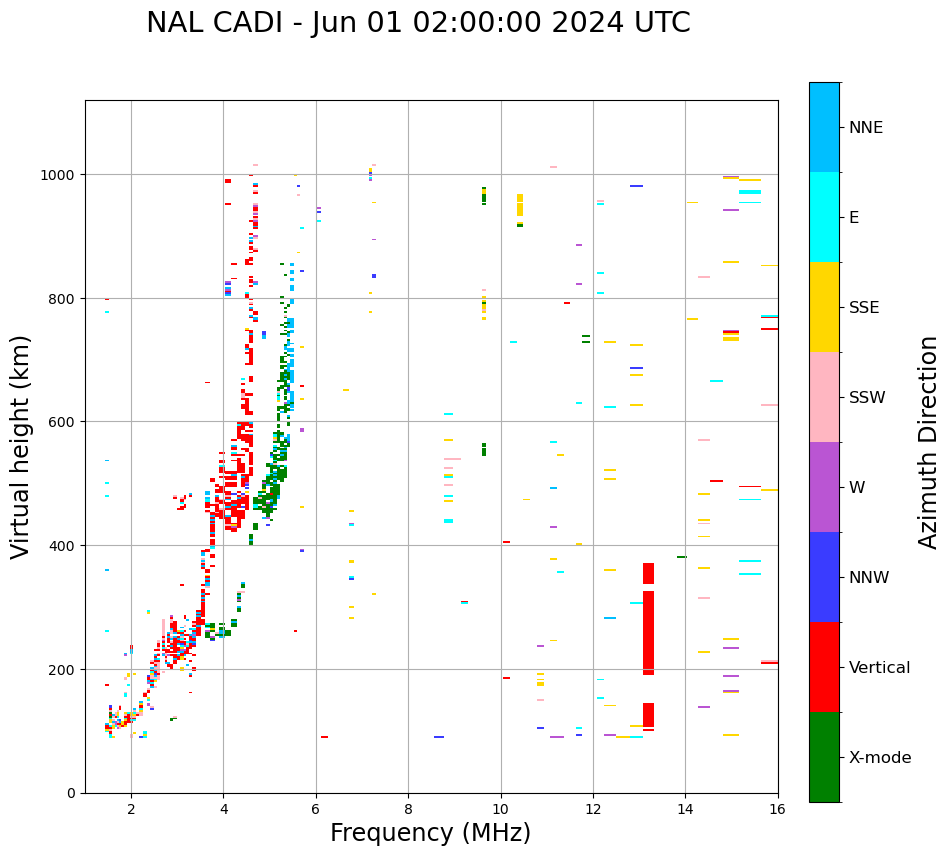 NAL CADI - Jun 01 02:00:00 2024 UTC

Virtual height (km)

1000
800
600
400
200
0

2
4
6
8
10
12
14
16

Frequency (MHz)

NNE
E
SSE
SSW
W
NNW
Vertical
X-mode

Azimuth Direction